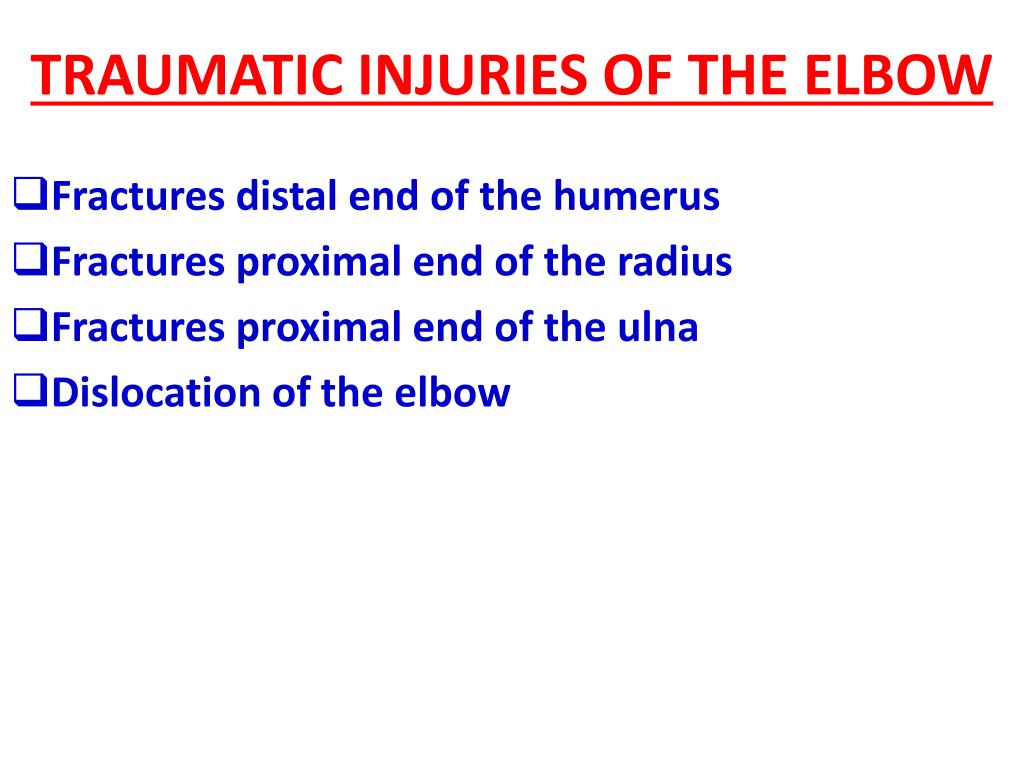 TRAUMATIC INJURIES OF THE ELBOW

❑Fractures distal end of the humerus
❑Fractures proximal end of the radius
❑Fractures proximal end of the ulna
❑Dislocation of the elbow